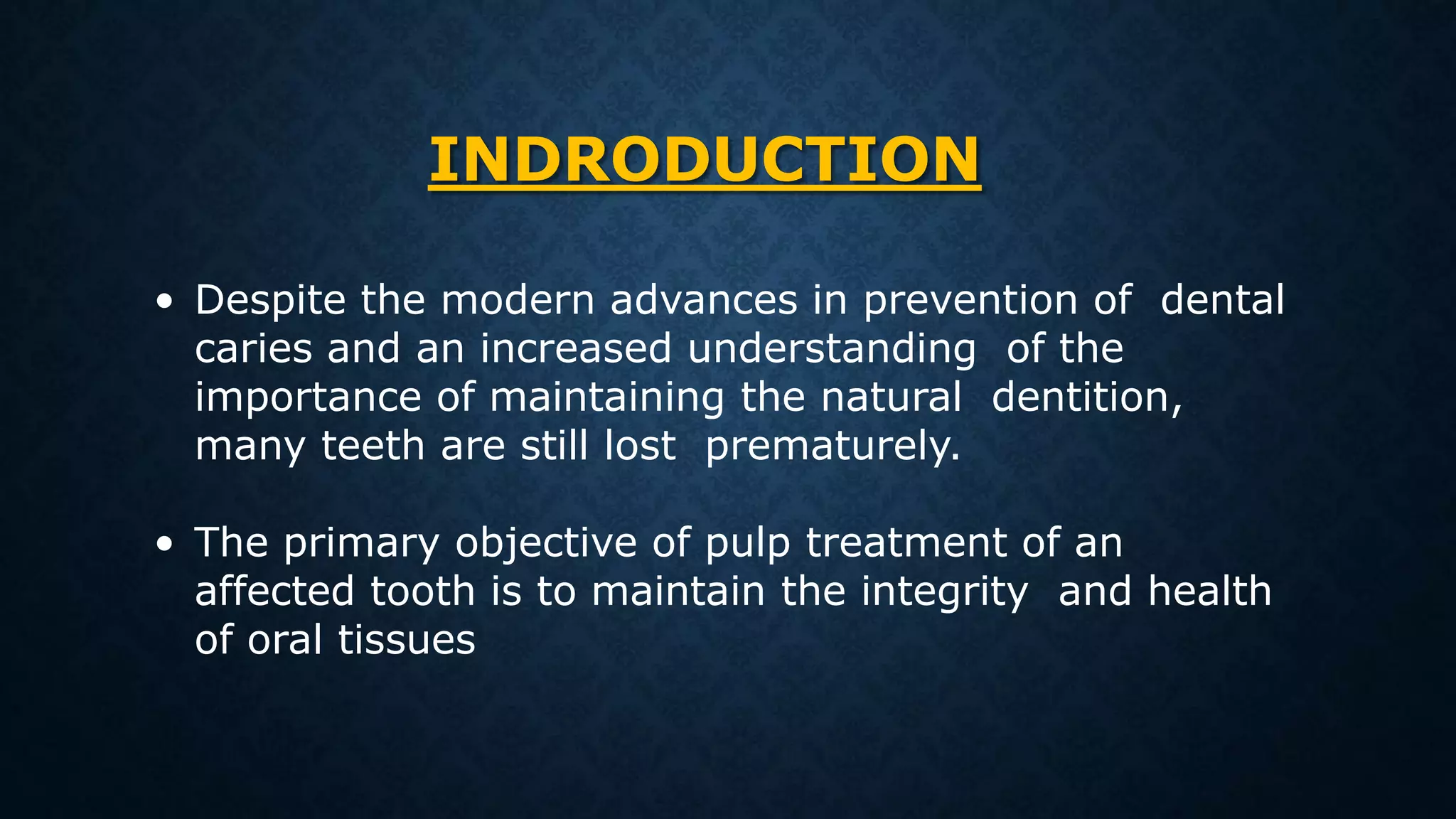 INDRODUCTION

• Despite the modern advances in prevention of dental caries and an increased understanding of the importance of maintaining the natural dentition, many teeth are still lost prematurely.

• The primary objective of pulp treatment of an affected tooth is to maintain the integrity and health of oral tissues